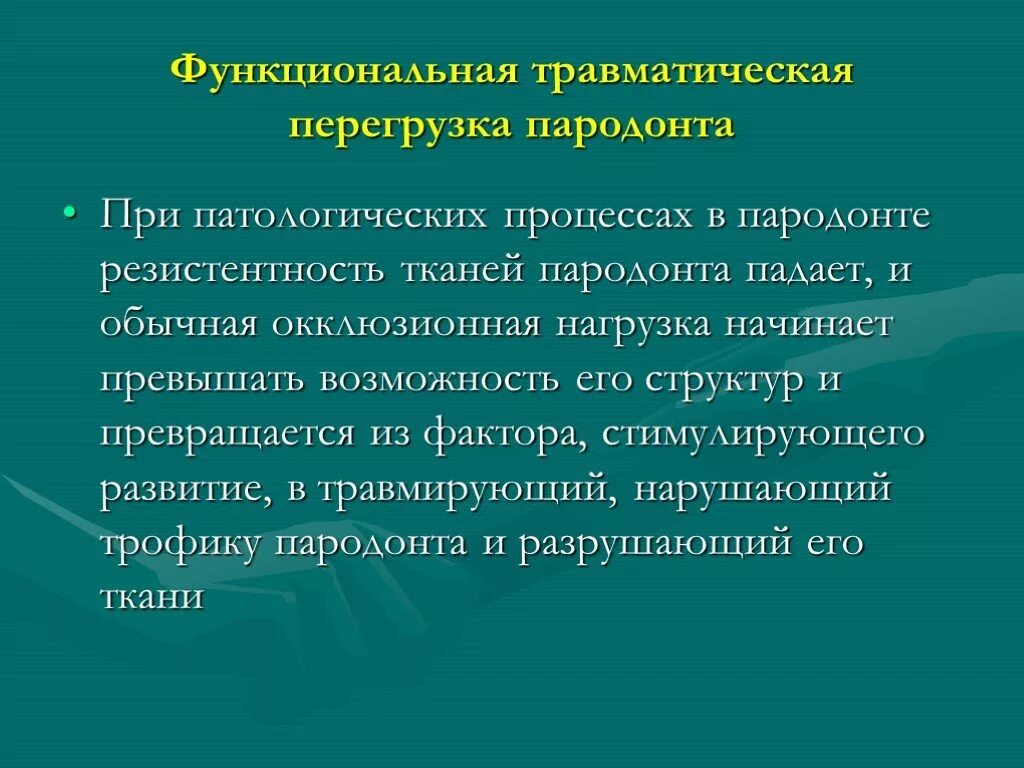 Функциональная травматическая перегрузка пародонта

• При патологических процессах в пародонте резистентность тканей пародонта падает, и обычная окклюзионная нагрузка начинает превышать возможность его структур и превращается из фактора, стимулирующего развитие, в травмирующий, нарушающий трофику пародонта и разрушающий его ткани